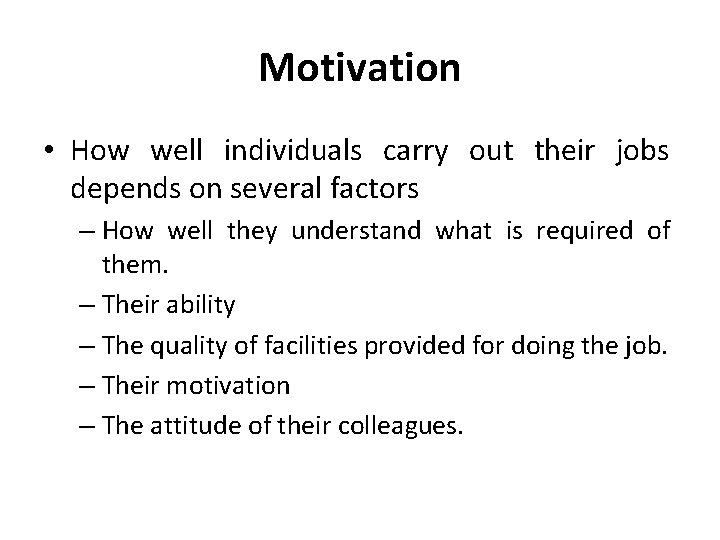 Motivation

• How well individuals carry out their jobs depends on several factors

– How well they understand what is required of them.

– Their ability

– The quality of facilities provided for doing the job.

– Their motivation

– The attitude of their colleagues.